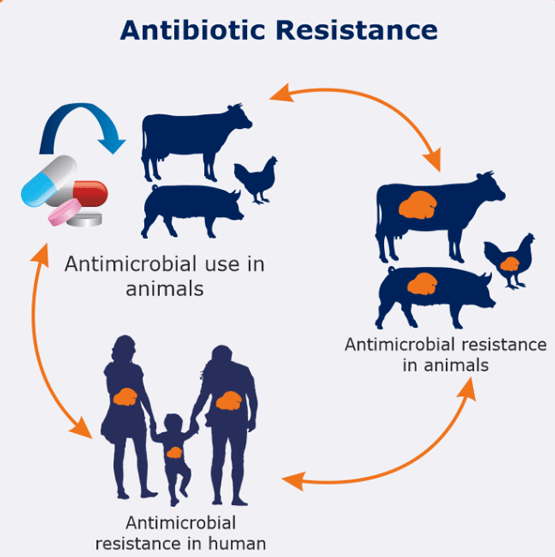 Antibiotic Resistance

Antimicrobial use in animals

Antimicrobial resistance in animals

Antimicrobial resistance in human